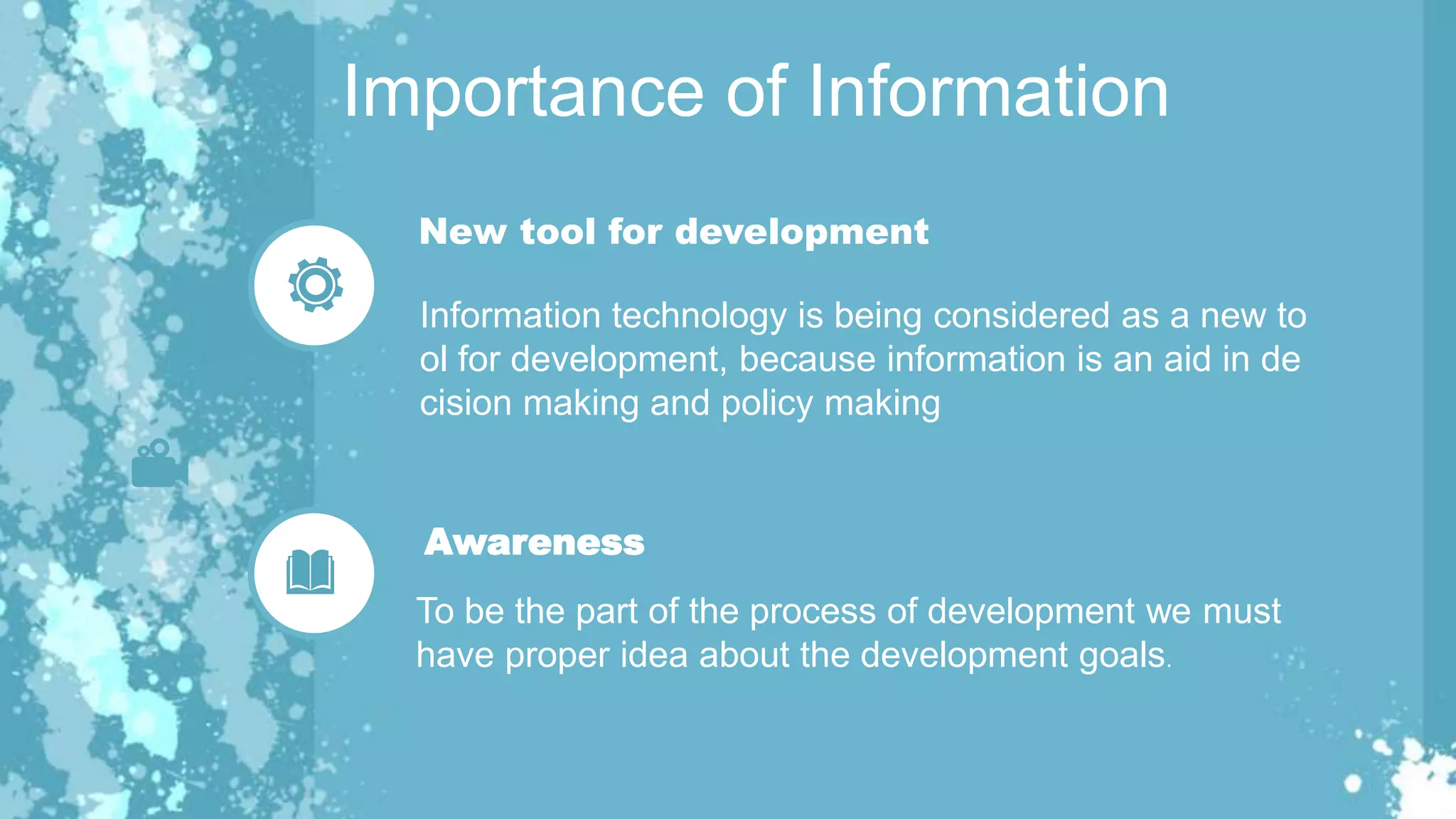 Importance of Information

New tool for development

Information technology is being considered as a new to ol for development, because information is an aid in de cision making and policy making

Awareness

To be the part of the process of development we must have proper idea about the development goals.